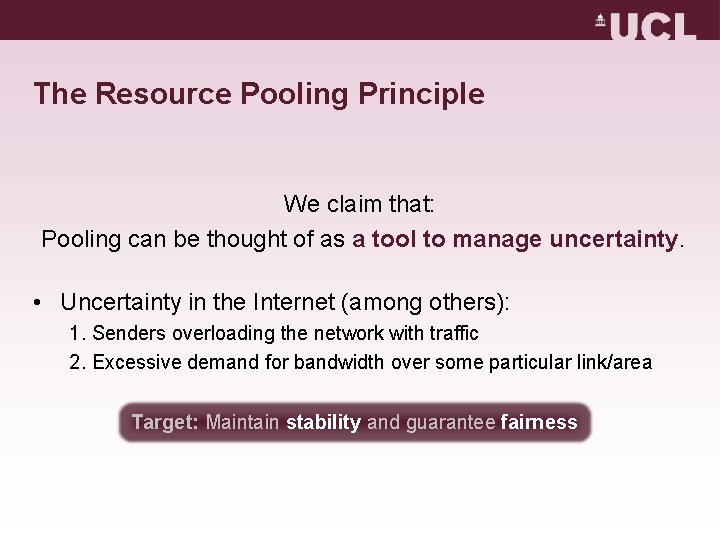 UCL

The Resource Pooling Principle

We claim that:
Pooling can be thought of as a tool to manage uncertainty.

• Uncertainty in the Internet (among others):
1. Senders overloading the network with traffic
2. Excessive demand for bandwidth over some particular link/area

Target: Maintain stability and guarantee fairness